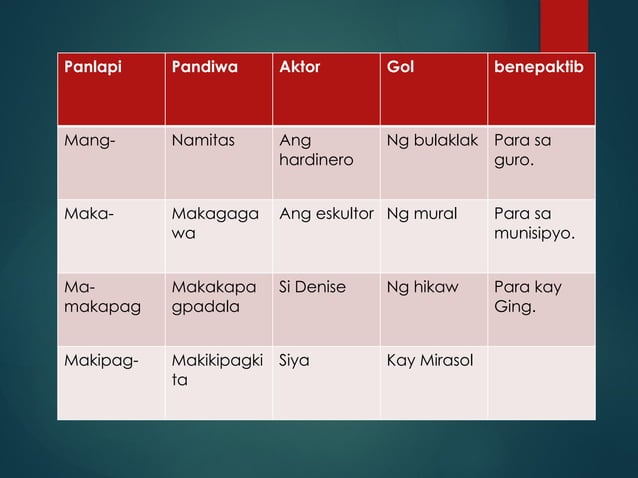 | Panlapi | Pandiwa | Aktor | Gol | benepaktib |
|---|---|---|---|---|
| Mang- | Namitas | Ang hardinero | Ng bulaklak | Para sa guro. |
| Maka- | Makagagawa | Ang eskultor | Ng mural | Para sa munisipyo. |
| Ma-makapag | Makakapagpadala | Si Denise | Ng hikaw | Para kay Ging. |
| Makipag- | Makikipagkita | Siya | Kay Mirasol | |